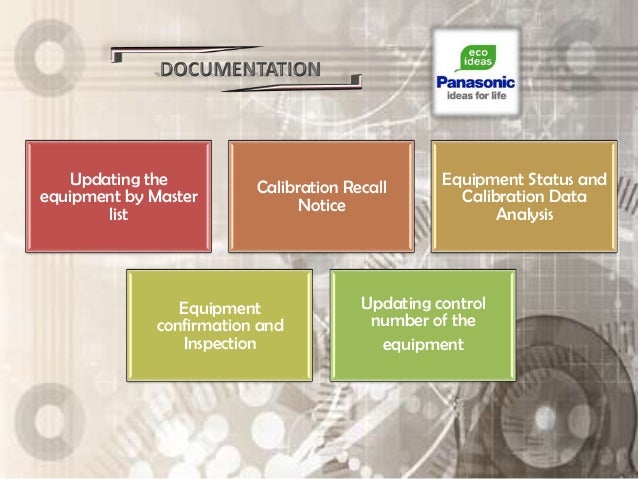 DOCUMENTATION

eco ideas

Panasonic
ideas for life

Updating the equipment by Master list

Calibration Recall Notice

Equipment Status and Calibration Data Analysis

Equipment confirmation and Inspection

Updating control number of the equipment